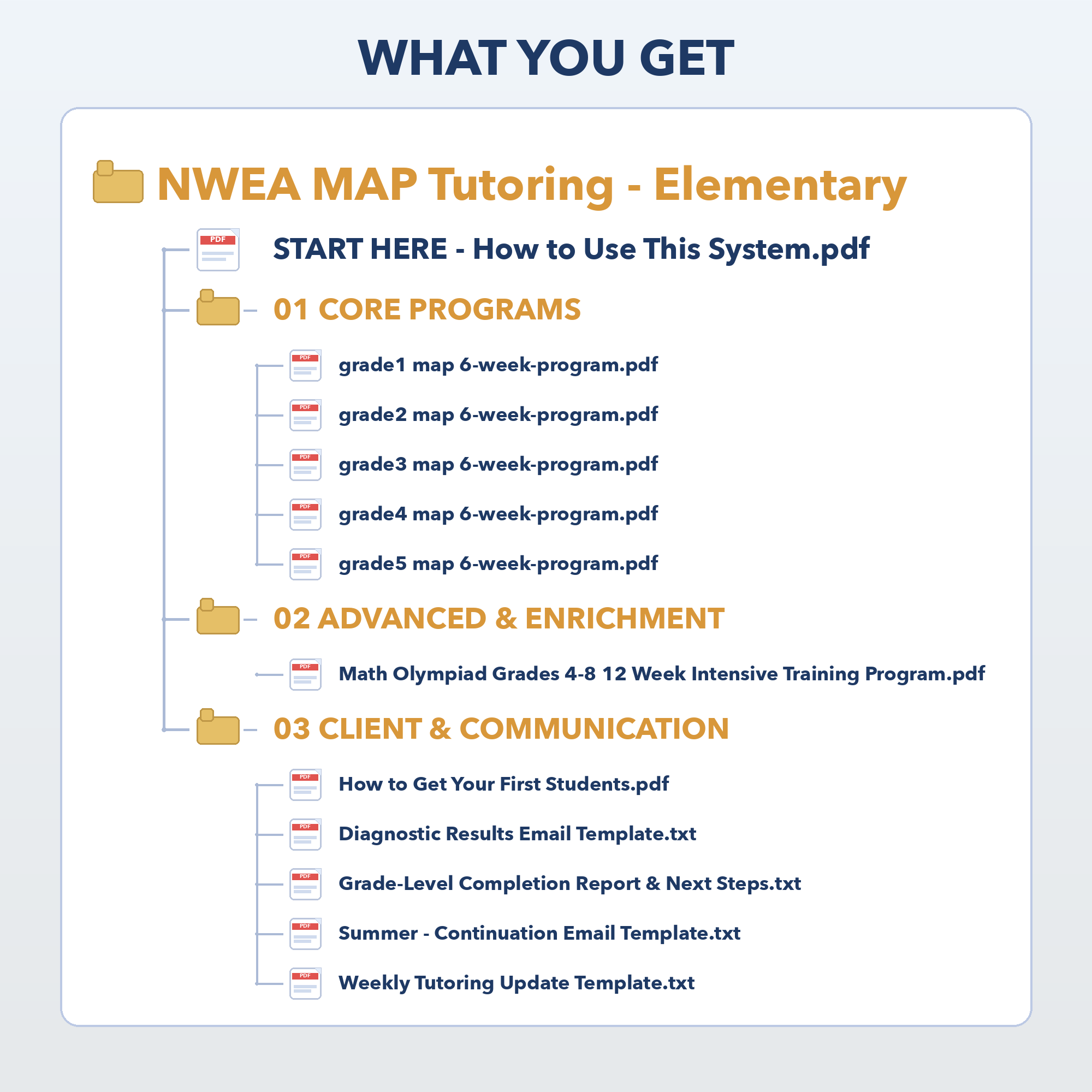 WHAT YOU GET

NWEA MAP Tutoring - Elementary

PDF
START HERE - How to Use This System.pdf

01 CORE PROGRAMS

PDF
grade1 map 6-week-program.pdf

PDF
grade2 map 6-week-program.pdf

PDF
grade3 map 6-week-program.pdf

PDF
grade4 map 6-week-program.pdf

PDF
grade5 map 6-week-program.pdf

02 ADVANCED & ENRICHMENT

PDF
Math Olympiad Grades 4-8 12 Week Intensive Training Program.pdf

03 CLIENT & COMMUNICATION

PDF
How to Get Your First Students.pdf

PDF
Diagnostic Results Email Template.txt

PDF
Grade-Level Completion Report & Next Steps.txt

PDF
Summer - Continuation Email Template.txt

PDF
Weekly Tutoring Update Template.txt